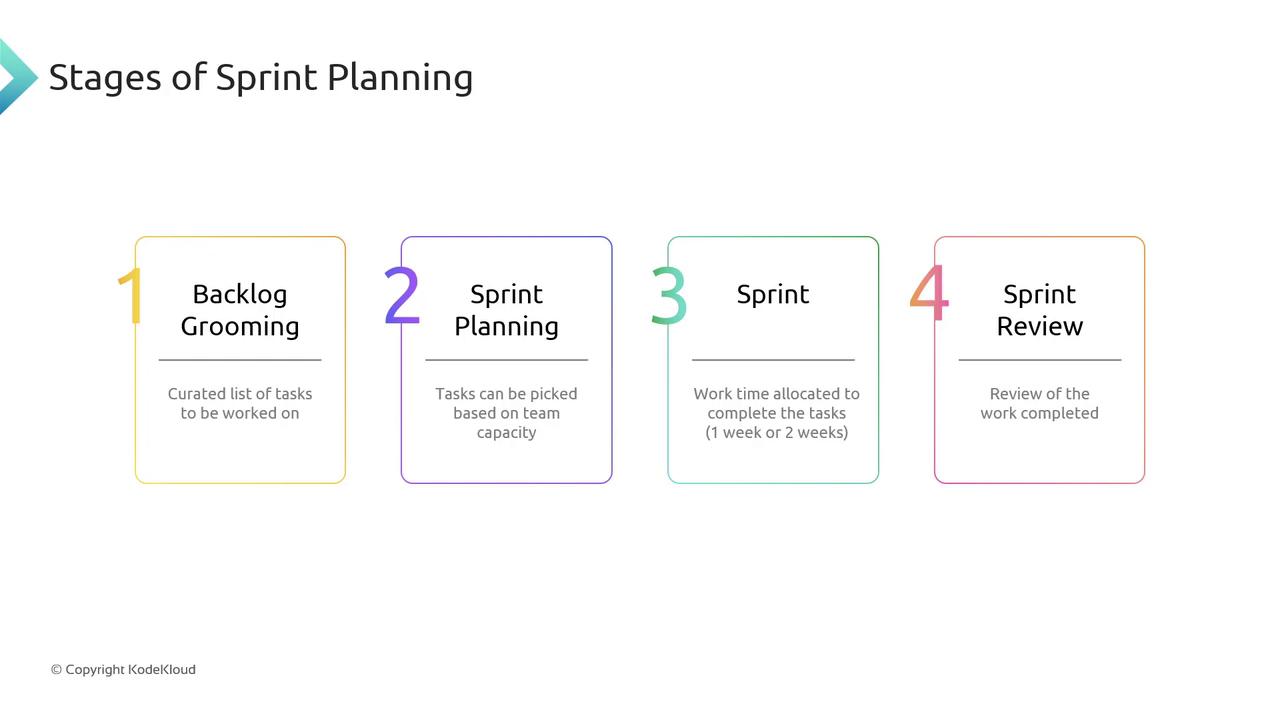 Stages of Sprint Planning

1 Backlog Grooming

Curated list of tasks to be worked on

2 Sprint Planning

Tasks can be picked based on team capacity

3 Sprint

Work time allocated to complete the tasks (1 week or 2 weeks)

4 Sprint Review

Review of the work completed

© Copyright KodeKloud